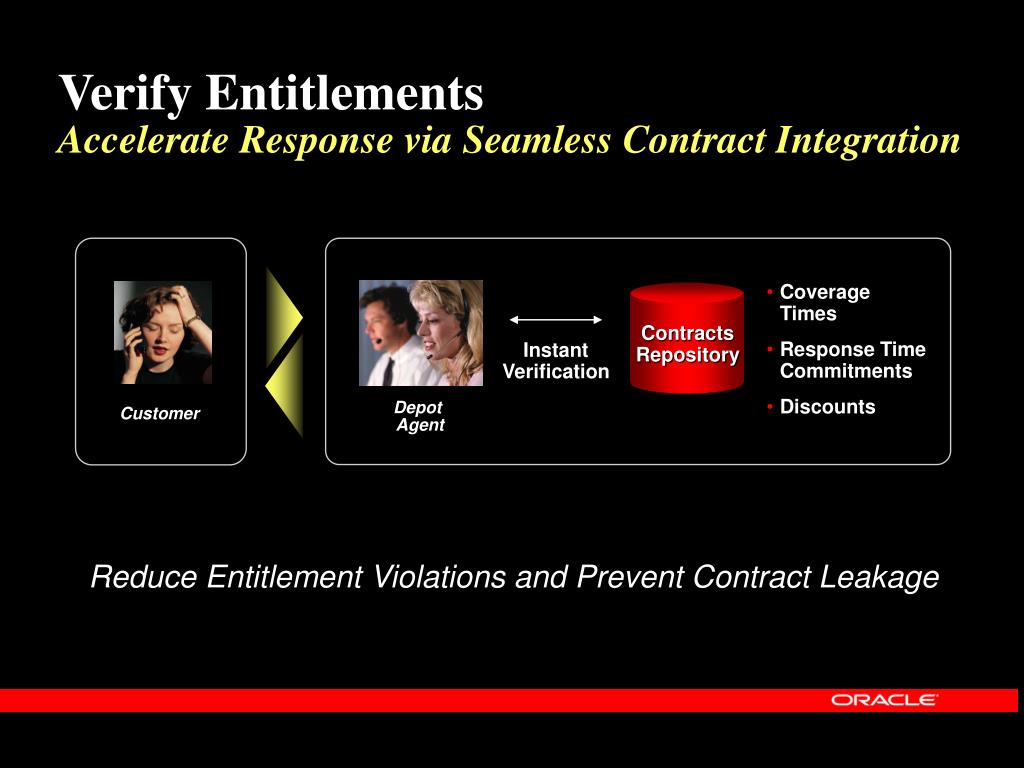 Verify Entitlements
Accelerate Response via Seamless Contract Integration

Customer

Depot Agent

Instant Verification

Contracts Repository

• Coverage Times
• Response Time Commitments
• Discounts

Reduce Entitlement Violations and Prevent Contract Leakage

ORACLE